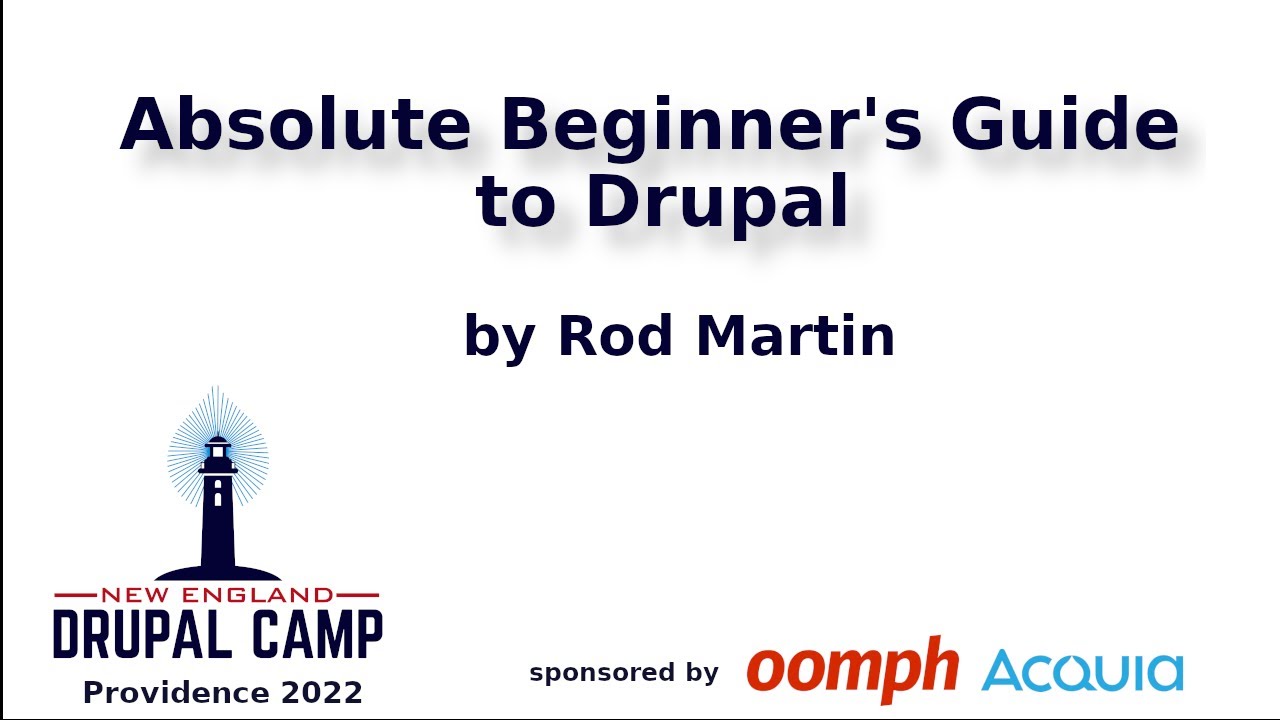 Absolute Beginner's Guide to Drupal

by Rod Martin

NEW ENGLAND
DRUPAL CAMP
Providence 2022

sponsored by oomph ACQUIA